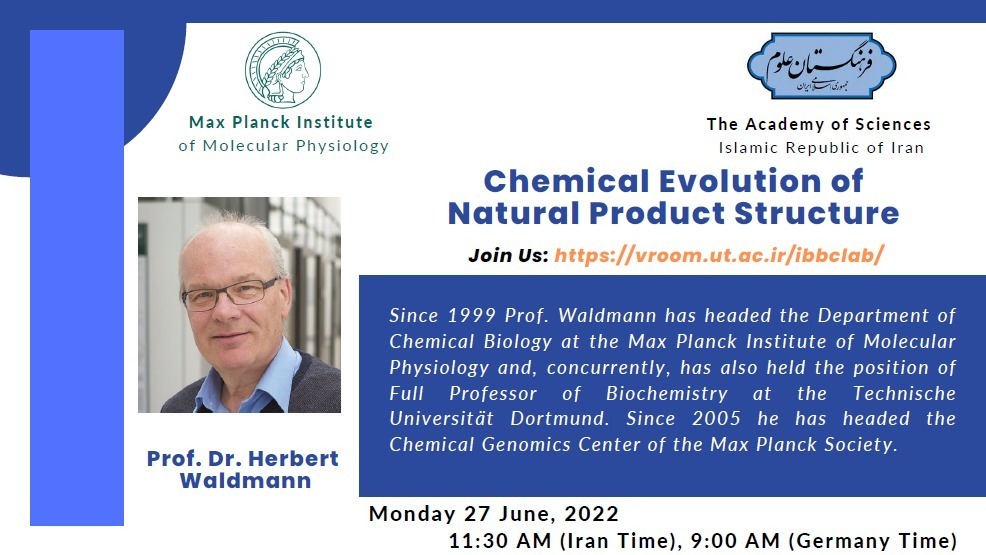 Max Planck Institute
of Molecular Physiology

فرهنگستان علوم
جمهوری اسلامی ایران

The Academy of Sciences
Islamic Republic of Iran

Chemical Evolution of
Natural Product Structure

Join Us: https://vroom.ut.ac.ir/ibbclab/

Since 1999 Prof. Waldmann has headed the Department of Chemical Biology at the Max Planck Institute of Molecular Physiology and, concurrently, has also held the position of Full Professor of Biochemistry at the Technische Universität Dortmund. Since 2005 he has headed the Chemical Genomics Center of the Max Planck Society.

Prof. Dr. Herbert Waldmann

Monday 27 June, 2022
11:30 AM (Iran Time), 9:00 AM (Germany Time)